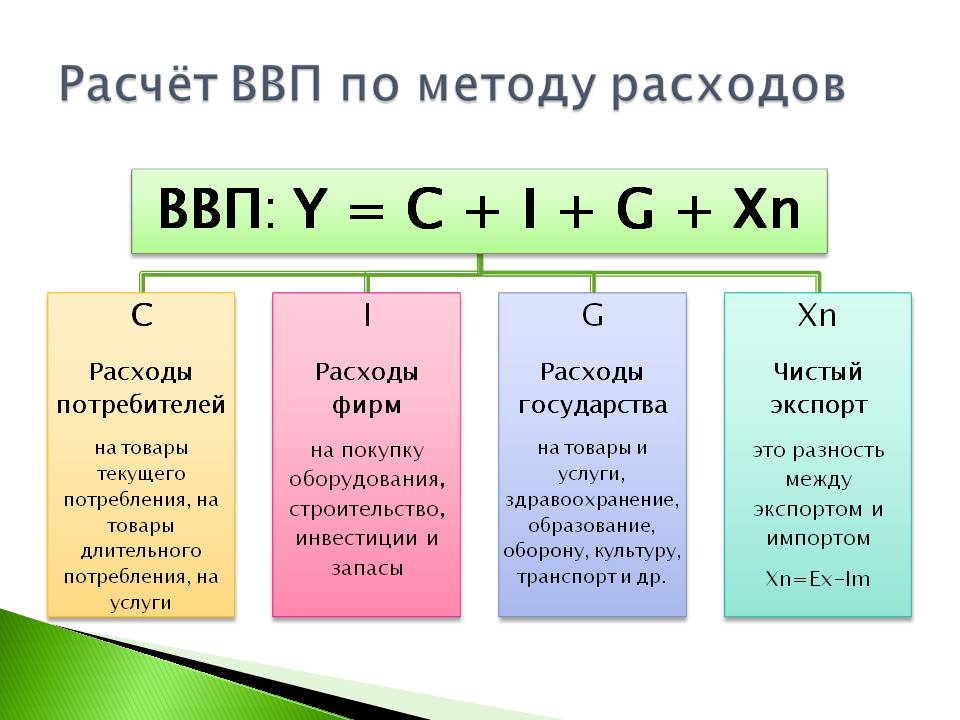 Расчёт ВВП по методу расходов

ВВП: $Y = C + I + G + Xn$

C

Расходы потребителей

на товары текущего потребления, на товары длительного потребления, на услуги

I

Расходы фирм

на покупку оборудования, строительство, инвестиции и запасы

G

Расходы государства

на товары и услуги, здравоохранение, образование, оборону, культуру, транспорт и др.

Xn

Чистый экспорт

это разность между экспортом и импортом

$Xn=Ex-Im$